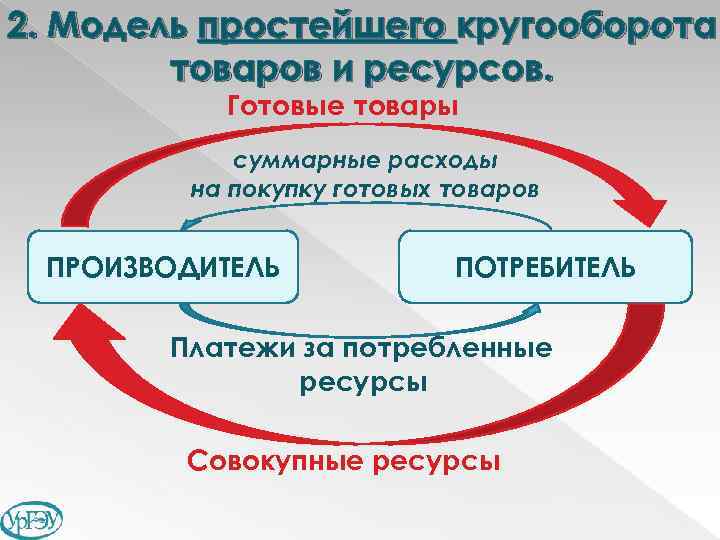 2. Модель простейшего кругооборота товаров и ресурсов.

Готовые товары

суммарные расходы на покупку готовых товаров

ПРОИЗВОДИТЕЛЬ

ПОТРЕБИТЕЛЬ

Платежи за потребленные ресурсы

Совокупные ресурсы

УрГЭУ